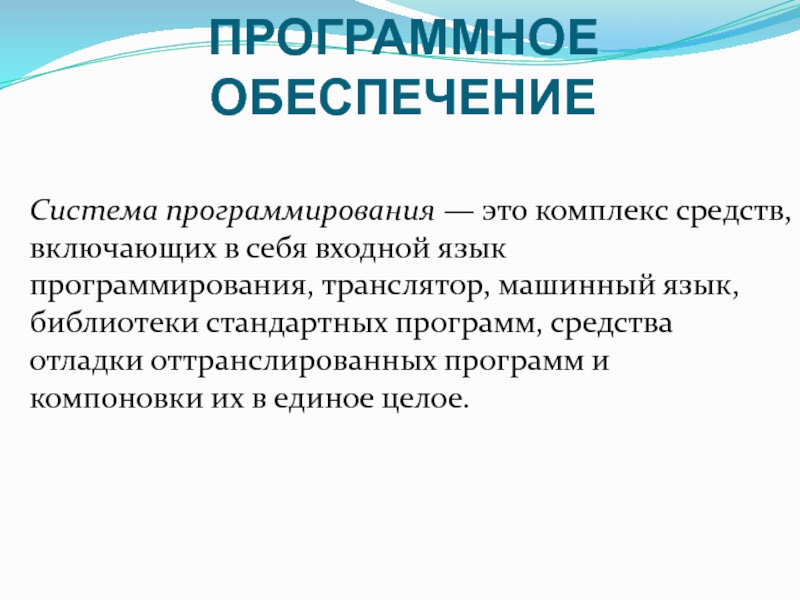 ПРОГРАММНОЕ ОБЕСПЕЧЕНИЕ

Система программирования — это комплекс средств, включающих в себя входной язык программирования, транслятор, машинный язык, библиотеки стандартных программ, средства отладки оттранслированных программ и компоновки их в единое целое.